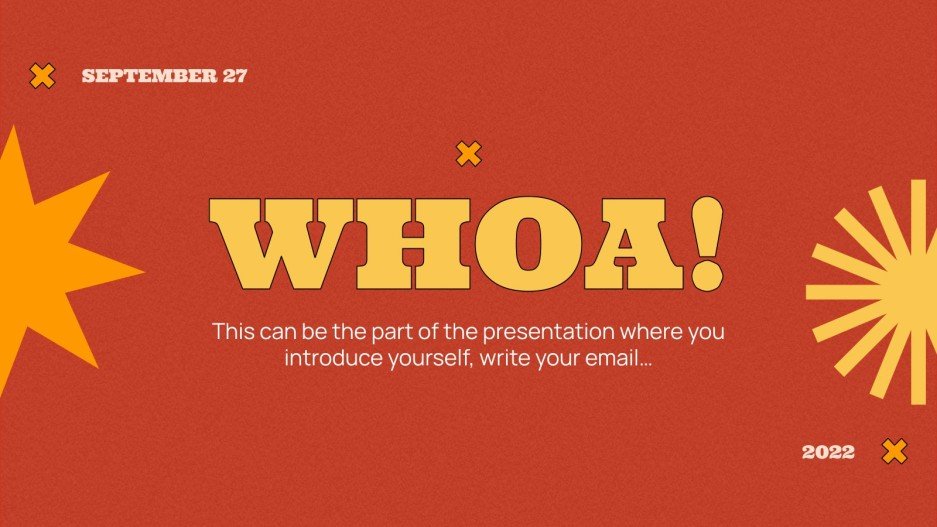 SEPTEMBER 27

WHOA!

This can be the part of the presentation where you introduce yourself, write your email...

2022